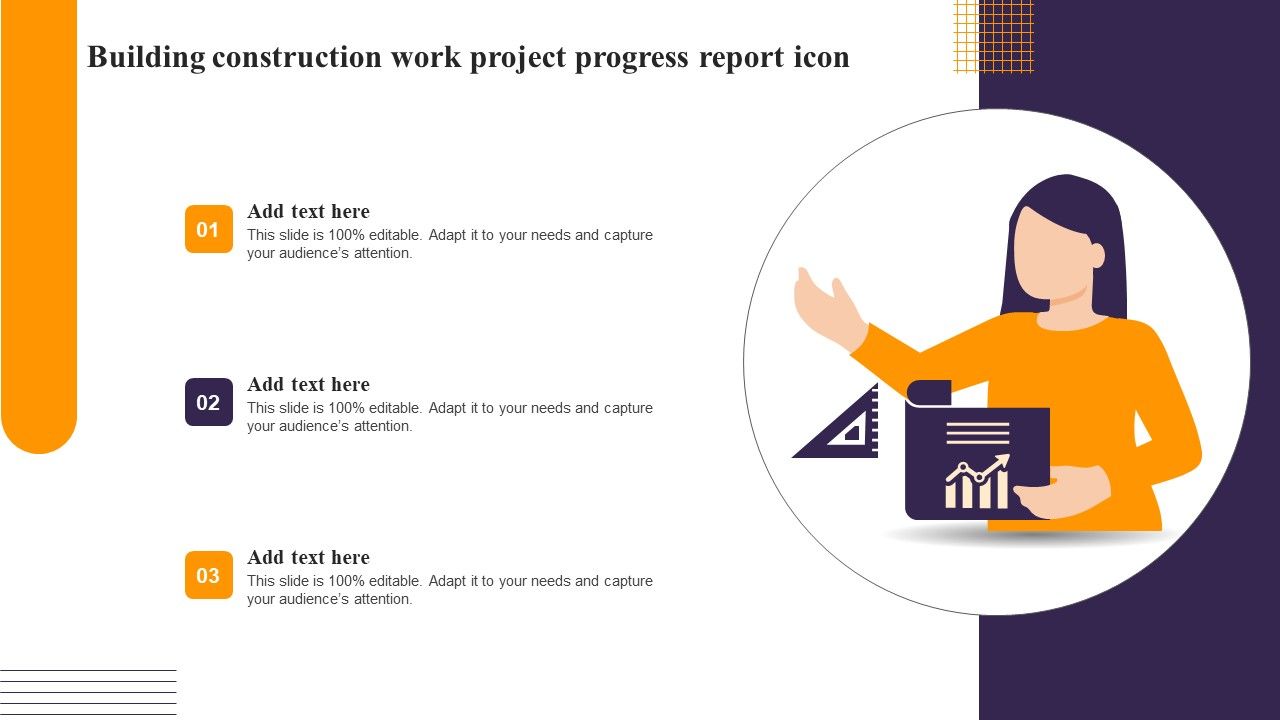 Building construction work project progress report icon

01
Add text here
This slide is 100% editable. Adapt it to your needs and capture your audience's attention.

02
Add text here
This slide is 100% editable. Adapt it to your needs and capture your audience's attention.

03
Add text here
This slide is 100% editable. Adapt it to your needs and capture your audience's attention.